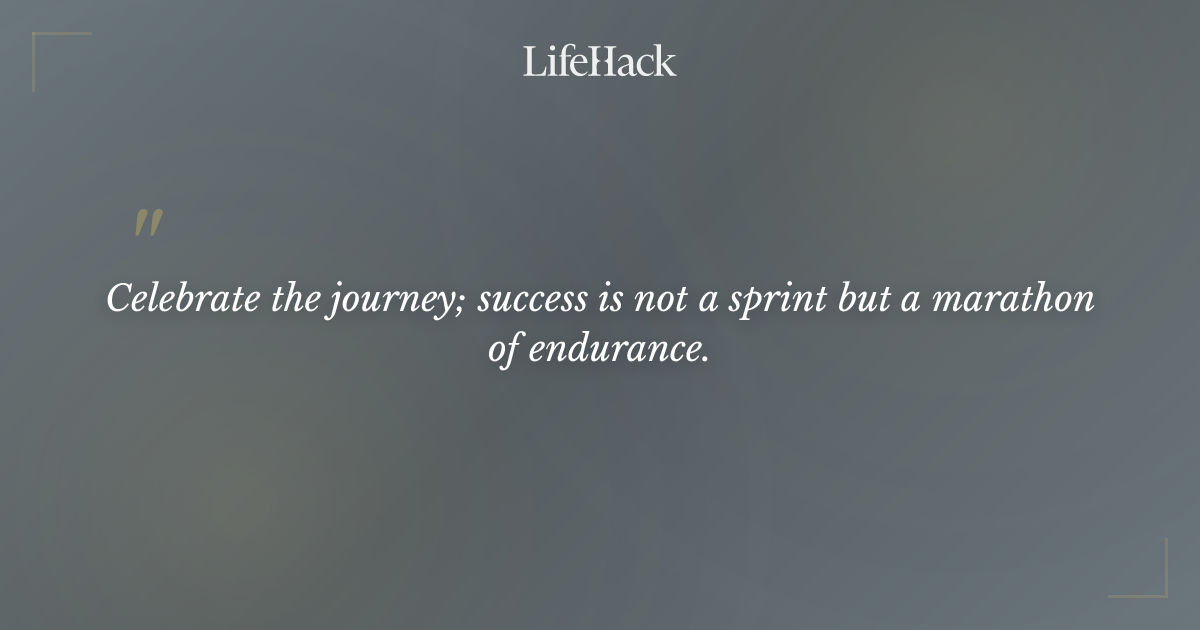 LifeHack

"

Celebrate the journey; success is not a sprint but a marathon of endurance.